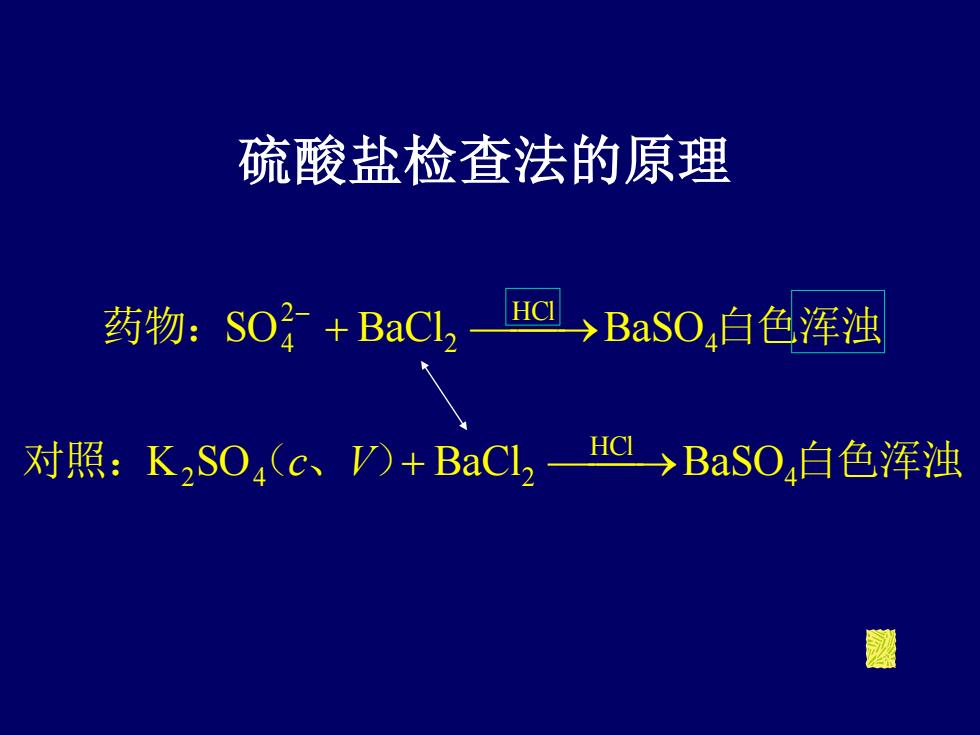 硫酸盐检查法的原理

药物：$SO_4^{2-} + BaCl_2 \xrightarrow{HCl} BaSO_4$白色浑浊

对照：$K_2SO_4$（$c$、$V$）$+ BaCl_2 \xrightarrow{HCl} BaSO_4$白色浑浊